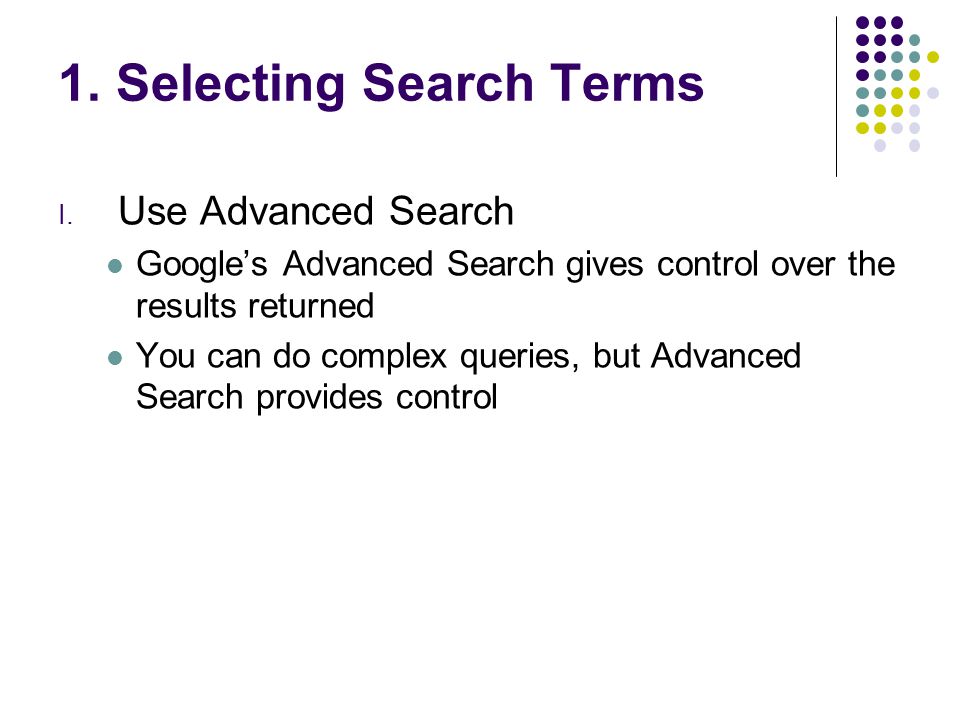 1. Selecting Search Terms

I. Use Advanced Search

- Google's Advanced Search gives control over the results returned
- You can do complex queries, but Advanced Search provides control